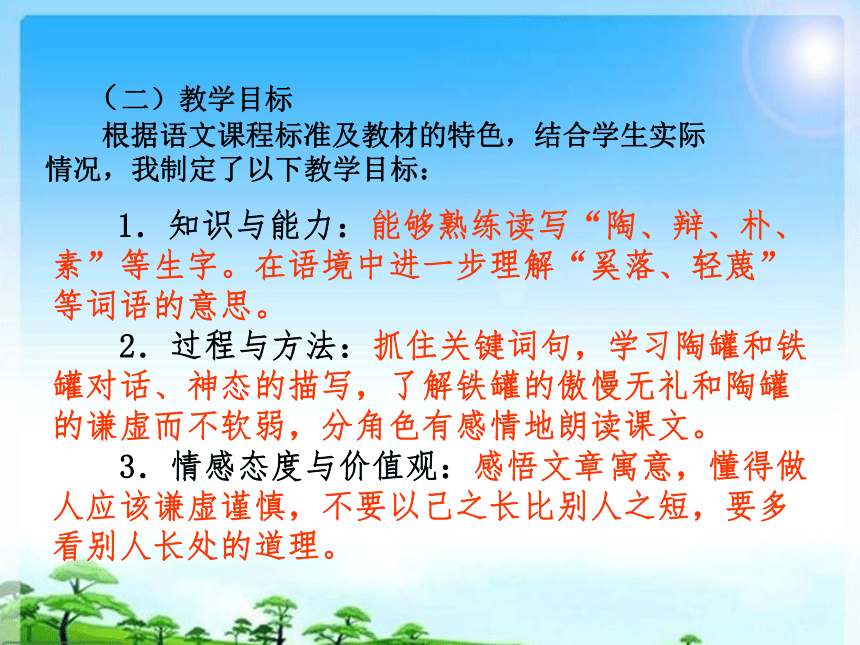 （二）教学目标

根据语文课程标准及教材的特色，结合学生实际情况，我制定了以下教学目标：

1．知识与能力：能够熟练读写“陶、辩、朴、素”等生字。在语境中进一步理解“奚落、轻蔑”等词语的意思。

2．过程与方法：抓住关键词句，学习陶罐和铁罐对话、神态的描写，了解铁罐的傲慢无礼和陶罐的谦虚而不软弱，分角色有感情地朗读课文。

3．情感态度与价值观：感悟文章寓意，懂得做人应该谦虚谨慎，不要以己之长比别人之短，要多看别人长处的道理。